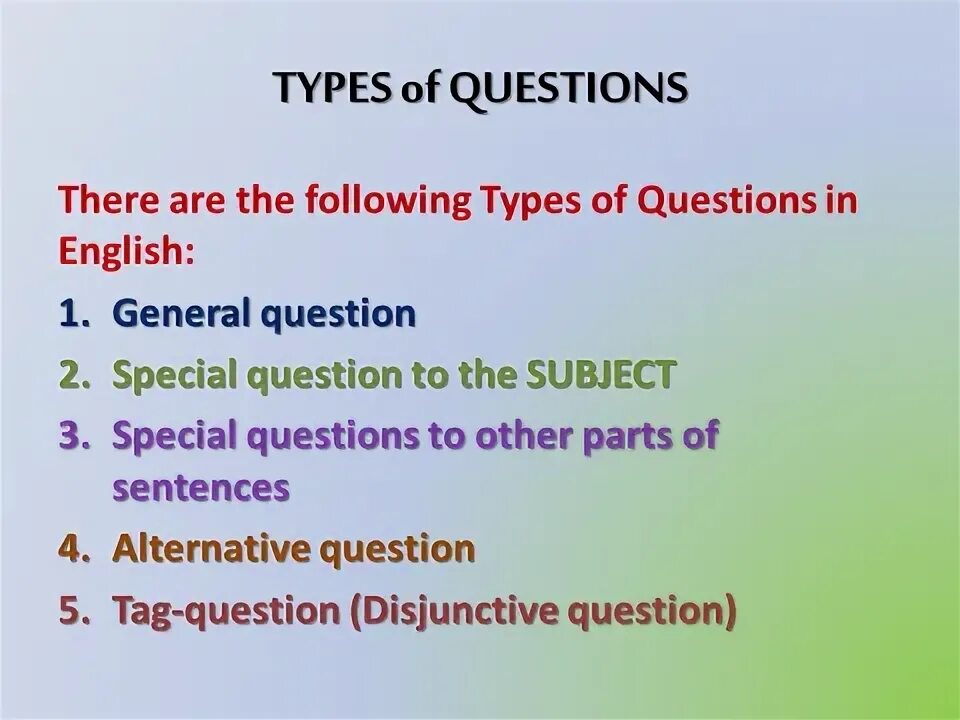 TYPES of QUESTIONS

There are the following Types of Questions in English:

1. General question
2. Special question to the SUBJECT
3. Special questions to other parts of sentences
4. Alternative question
5. Tag-question (Disjunctive question)